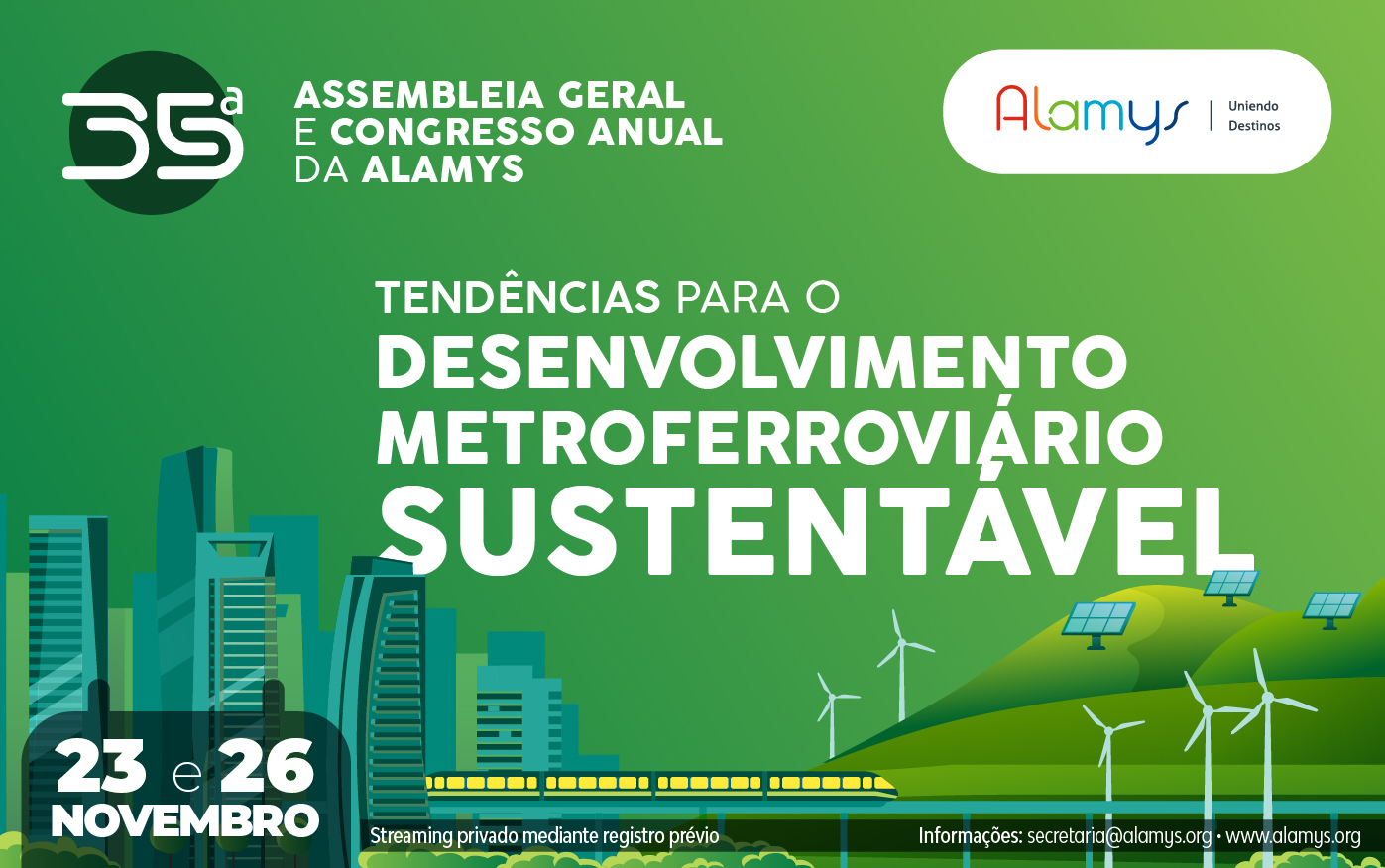 35ª

ASSEMBLEIA GERAL E CONGRESSO ANUAL DA ALAMYS

Alamys | Uniendo Destinos

TENDÊNCIAS PARA O DESENVOLVIMENTO METROFERROVIÁRIO SUSTENTÁVEL

23 e 26 NOVEMBRO

Streaming privado mediante registro prévio

Informações: secretaria@alamys.org • www.alamys.org